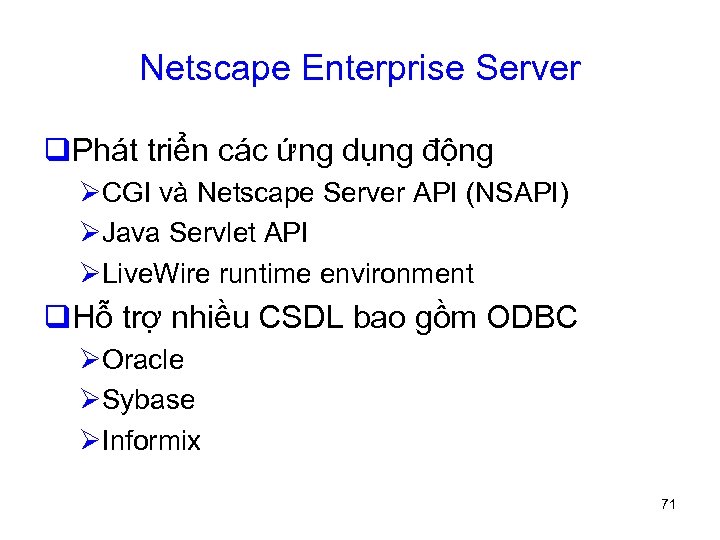 Netscape Enterprise Server

❑Phát triển các ứng dụng động
➢CGI và Netscape Server API (NSAPI)
➢Java Servlet API
➢LiveWire runtime environment
❑Hỗ trợ nhiều CSDL bao gồm ODBC
➢Oracle
➢Sybase
➢Informix

71